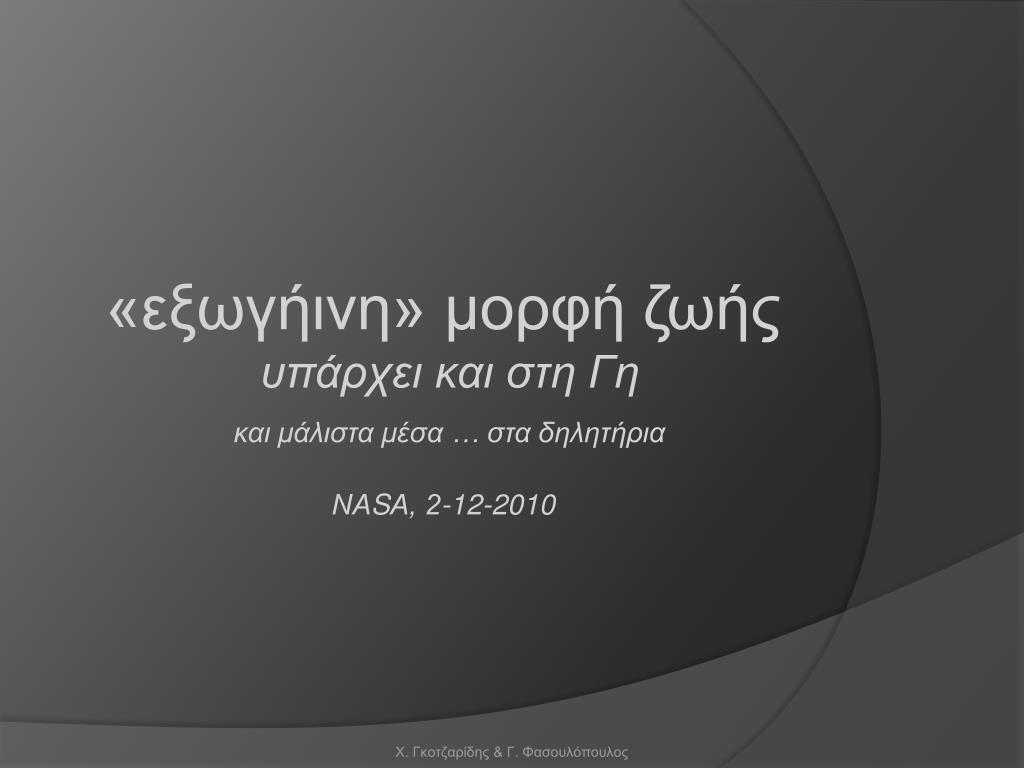 «εξωγήινη» μορφή ζωής
υπάρχει και στη Γη

και μάλιστα μέσα … στα δηλητήρια

NASA, 2-12-2010

Χ. Γκοτζαρίδης & Γ. Φασουλόπουλος